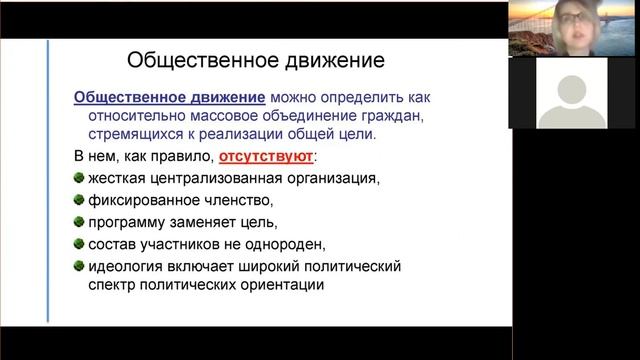 Общественное движение

Общественное движение можно определить как относительно массовое объединение граждан, стремящихся к реализации общей цели.

В нем, как правило, отсутствуют:

жесткая централизованная организация,

фиксированное членство,

программу заменяет цель,

состав участников не однороден,

идеология включает широкий политический спектр политических ориентации